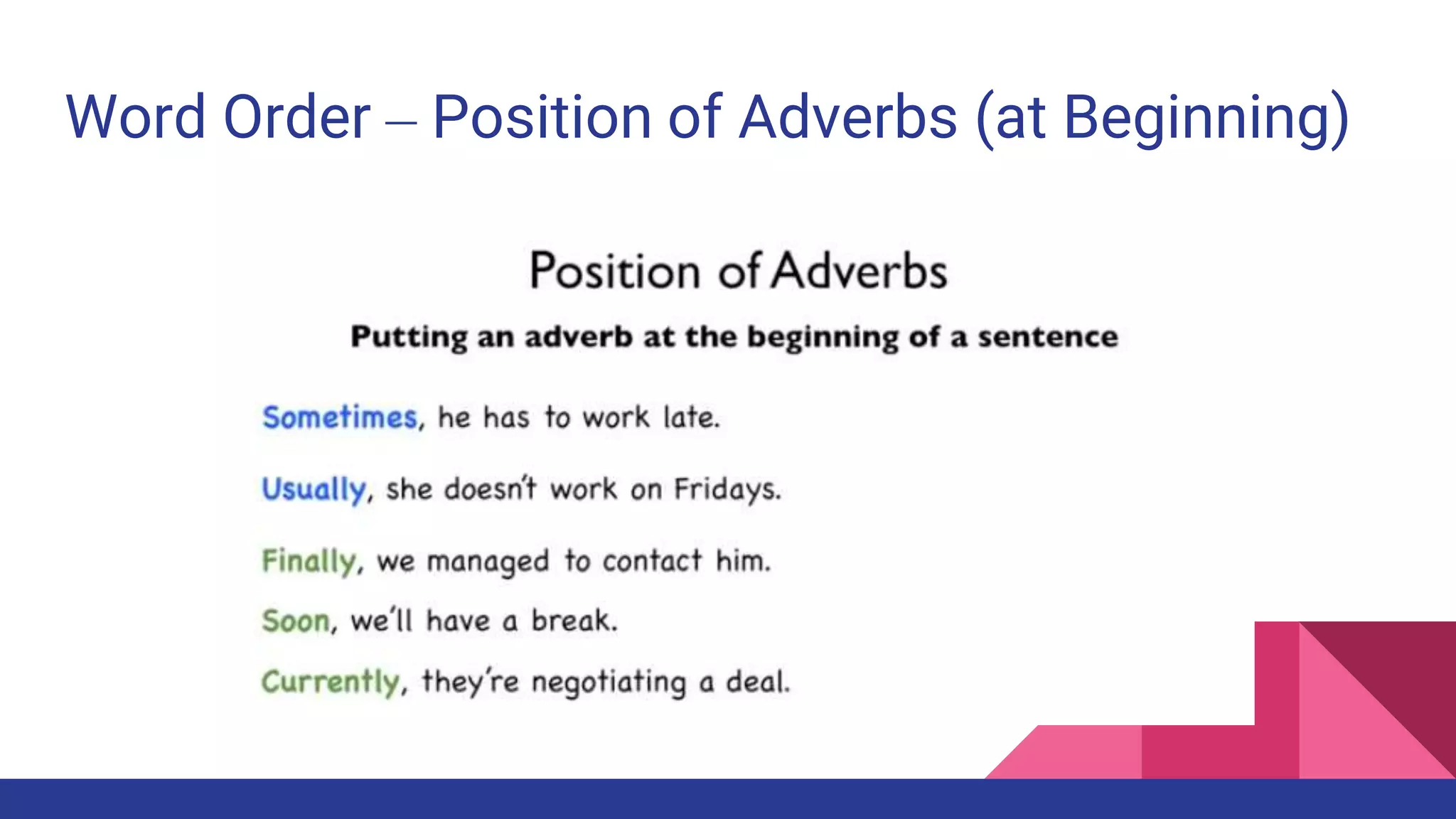 Word Order – Position of Adverbs (at Beginning)

Position of Adverbs

Putting an adverb at the beginning of a sentence

Sometimes, he has to work late.

Usually, she doesn't work on Fridays.

Finally, we managed to contact him.

Soon, we'll have a break.

Currently, they're negotiating a deal.